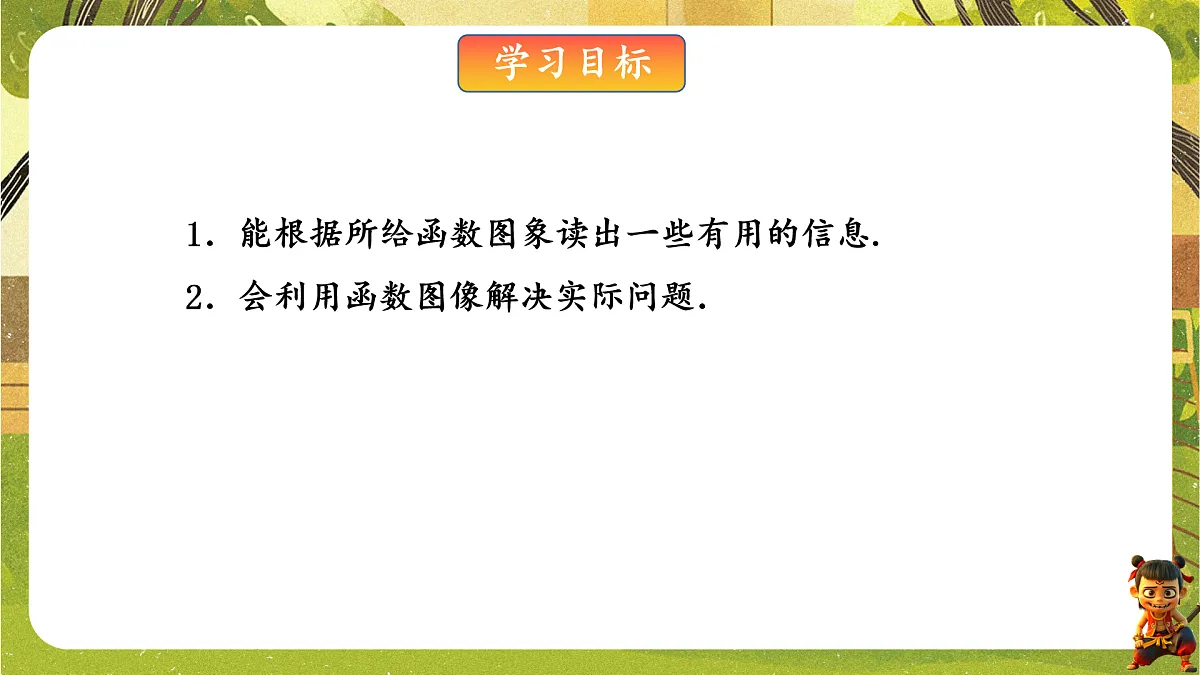 学习目标

1．能根据所给函数图象读出一些有用的信息.

2．会利用函数图像解决实际问题.